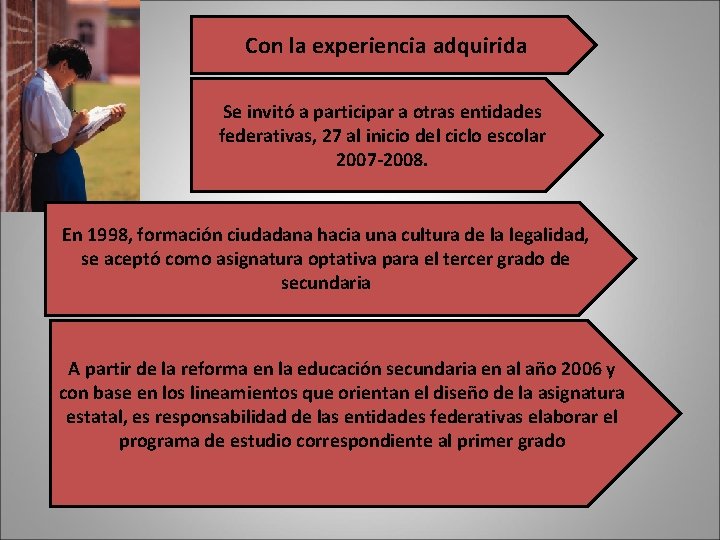 Con la experiencia adquirida

Se invitó a participar a otras entidades federativas, 27 al inicio del ciclo escolar 2007-2008.

En 1998, formación ciudadana hacia una cultura de la legalidad, se aceptó como asignatura optativa para el tercer grado de secundaria

A partir de la reforma en la educación secundaria en al año 2006 y con base en los lineamientos que orientan el diseño de la asignatura estatal, es responsabilidad de las entidades federativas elaborar el programa de estudio correspondiente al primer grado